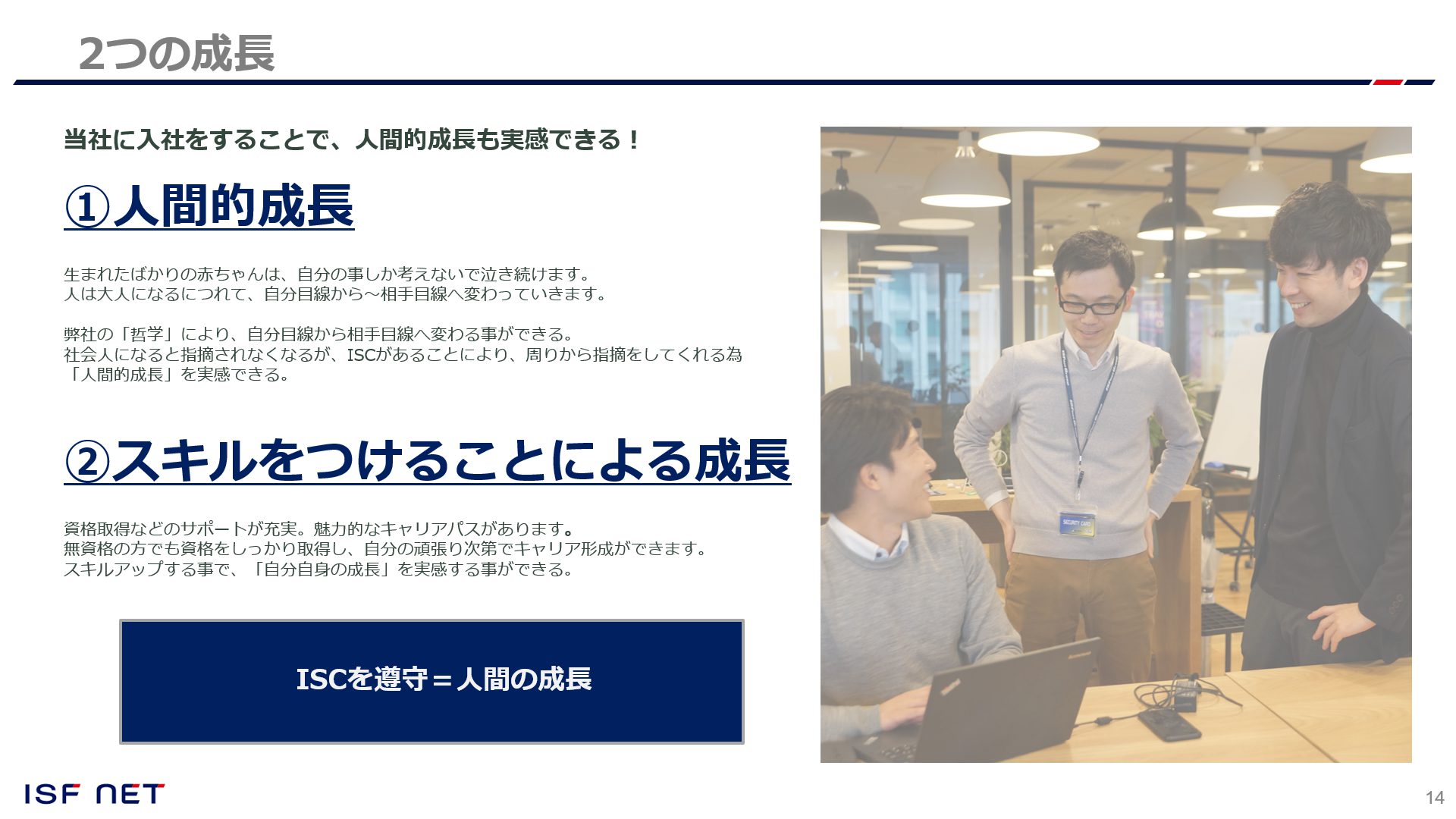 2つの成長

当社に入社をすることで、人間的成長も実感できる！

①人間的成長

生まれたばかりの赤ちゃんは、自分の事しか考えないで泣き続けます。
人は大人になるにつれて、自分目線から～相手目線へ変わっていきます。

弊社の「哲学」により、自分目線から相手目線へ変わる事ができる。
社会人になると指摘されなくなるが、ISCがあることにより、周りから指摘をしてくれる為「人間的成長」を実感できる。

②スキルをつけることによる成長

資格取得などのサポートが充実。魅力的なキャリアパスがあります。
無資格の方でも資格をしっかり取得し、自分の頑張り次第でキャリア形成ができます。
スキルアップする事で、「自分自身の成長」を実感する事ができる。

ISCを遵守＝人間の成長

SECURITY CARD

ISF NET

14